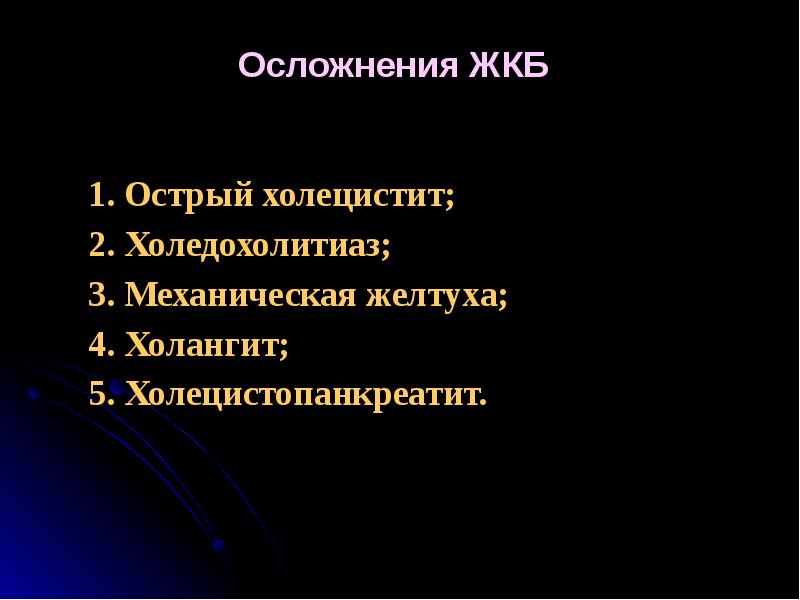 Осложнения ЖКБ

1. Острый холецистит;
2. Холедохолитиаз;
3. Механическая желтуха;
4. Холангит;
5. Холецистопанкреатит.